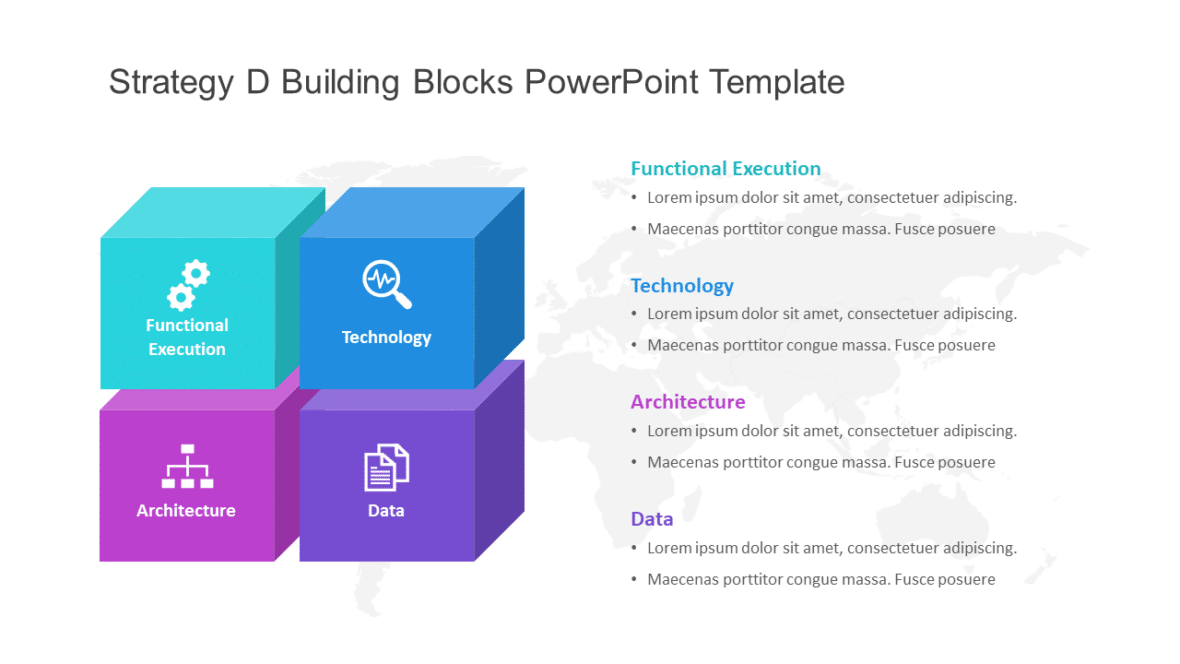 Strategy D Building Blocks PowerPoint Template

Functional Execution

Technology

Architecture

Data

Functional Execution
• Lorem ipsum dolor sit amet, consectetuer adipiscing.
• Maecenas porttitor congue massa. Fusce posuere

Technology
• Lorem ipsum dolor sit amet, consectetuer adipiscing.
• Maecenas porttitor congue massa. Fusce posuere

Architecture
• Lorem ipsum dolor sit amet, consectetuer adipiscing.
• Maecenas porttitor congue massa. Fusce posuere

Data
• Lorem ipsum dolor sit amet, consectetuer adipiscing.
• Maecenas porttitor congue massa. Fusce posuere